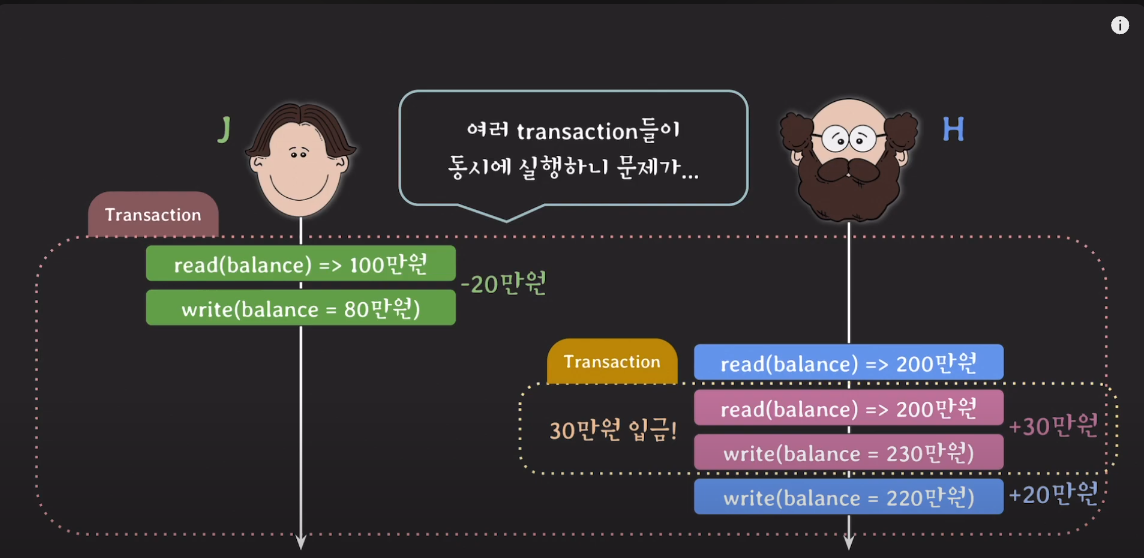 J

여러 transaction들이
동시에 실행하니 문제가...

H

Transaction

read(balance) => 100만원

write(balance = 80만원)

-20만원

Transaction

read(balance) => 200만원

30만원 입금!

read(balance) => 200만원

write(balance = 230만원)

+30만원

write(balance = 220만원)

+20만원